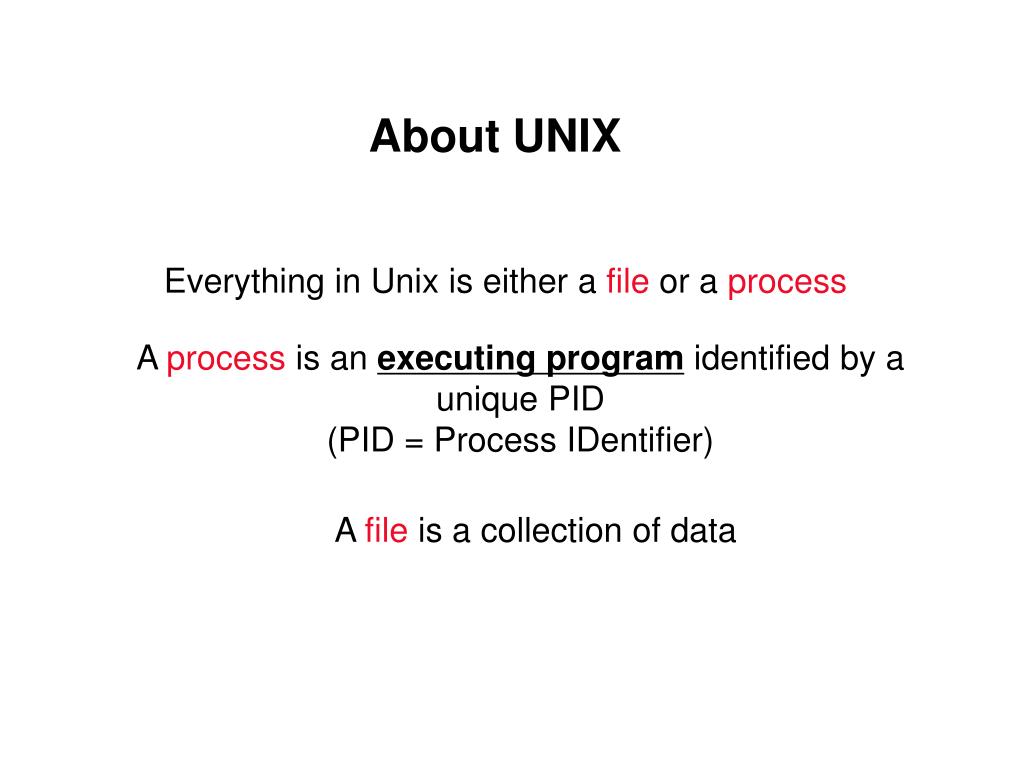 About UNIX

Everything in Unix is either a file or a process

A process is an executing program identified by a unique PID
(PID = Process IDentifier)

A file is a collection of data